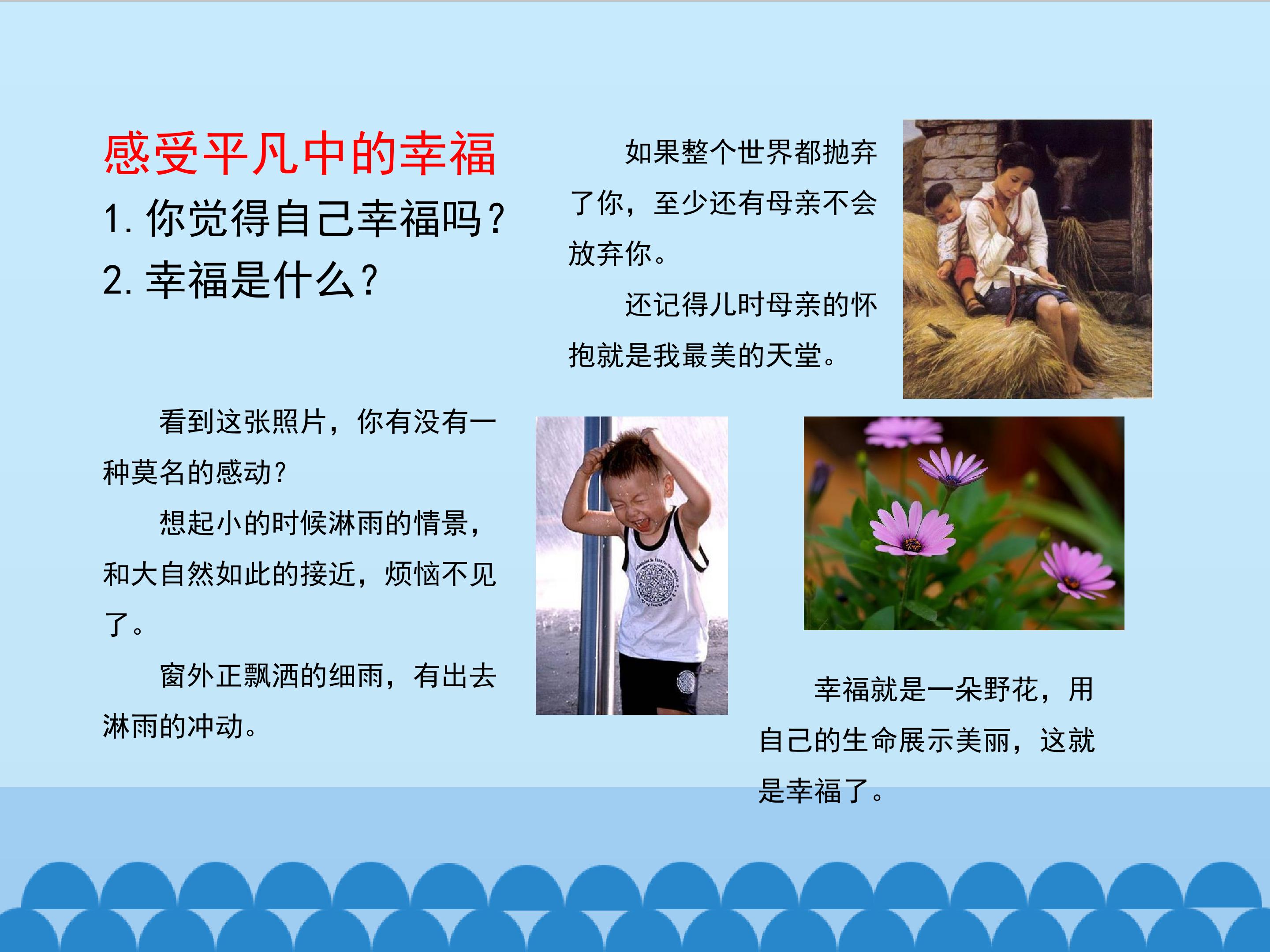 感受平凡中的幸福
1. 你觉得自己幸福吗？
2. 幸福是什么？

如果整个世界都抛弃了你，至少还有母亲不会放弃你。

还记得儿时母亲的怀抱就是我最美的天堂。

看到这张照片，你有没有一种莫名的感动？

想起小的时候淋雨的情景，和大自然如此的接近，烦恼不见了。

窗外正飘洒的细雨，有出去淋雨的冲动。

幸福就是一朵野花，用自己的生命展示美丽，这就是幸福了。